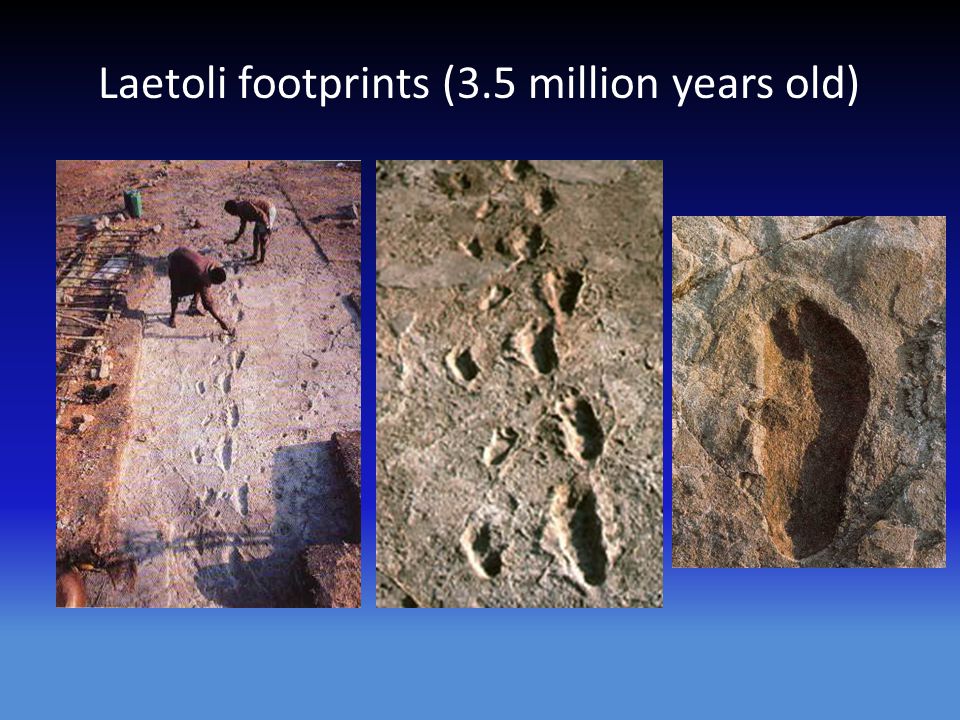 Laetoli footprints (3.5 million years old)